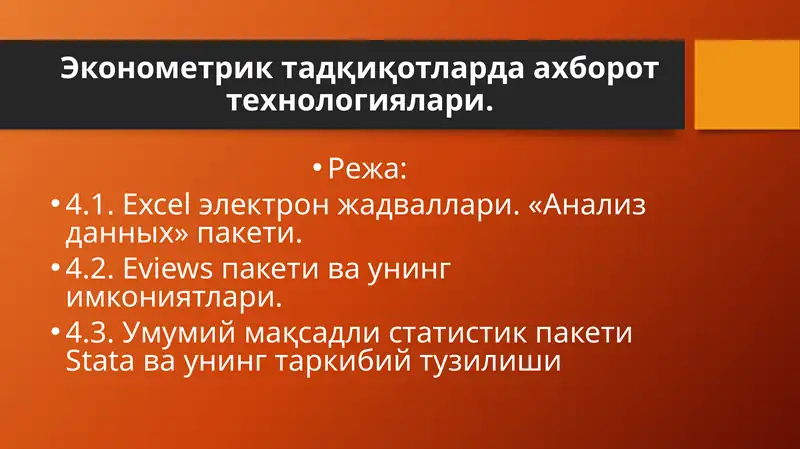 Эконометрик тадқиқотларда ахборот технологиялари.

• Режа:

• 4.1. Excel электрон жадваллари. «Анализ данных» пакети.

• 4.2. Eviews пакети ва унинг имкониятлари.

• 4.3. Умумий мақсадли статистик пакети Stata ва унинг таркибий тузилиши